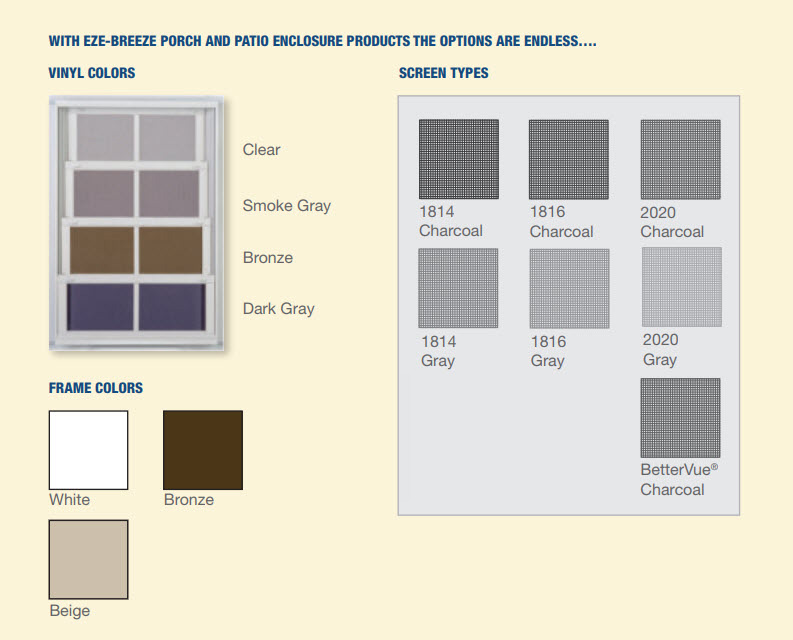 WITH EZE-BREEZE PORCH AND PATIO ENCLOSURE PRODUCTS THE OPTIONS ARE ENDLESS....

VINYL COLORS

Clear

Smoke Gray

Bronze

Dark Gray

FRAME COLORS

White

Bronze

Beige

SCREEN TYPES

1814 Charcoal

1816 Charcoal

2020 Charcoal

1814 Gray

1816 Gray

2020 Gray

BetterVue® Charcoal